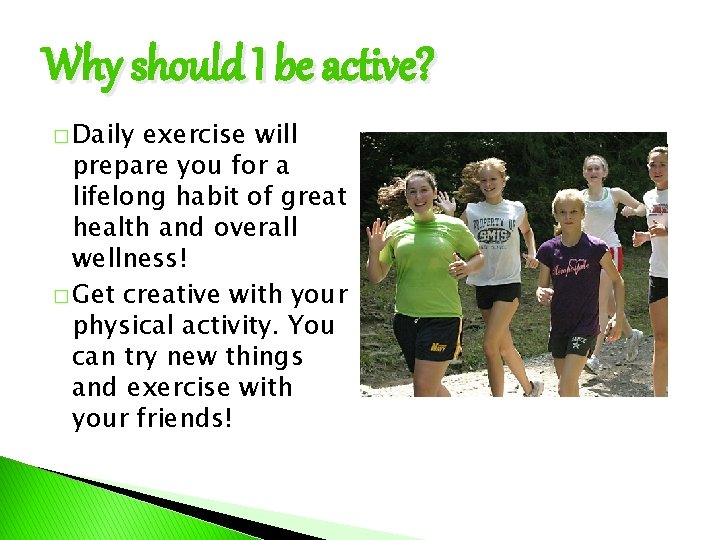 Why should I be active?

□ Daily exercise will prepare you for a lifelong habit of great health and overall wellness!

□ Get creative with your physical activity. You can try new things and exercise with your friends!

PROPERTY OF
SMIS